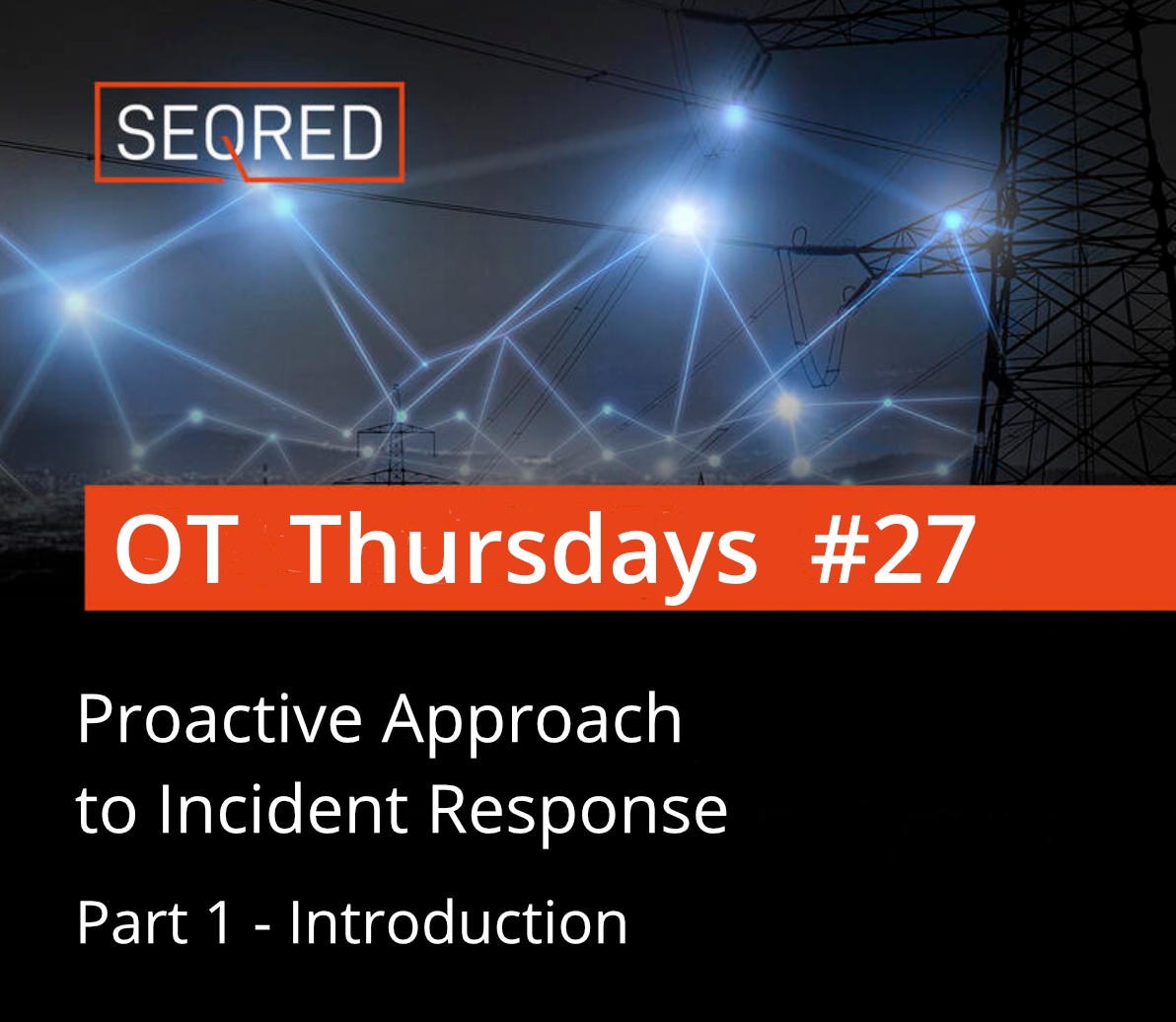 SEQRED

OT Thursdays #27

Proactive Approach to Incident Response

Part 1 - Introduction